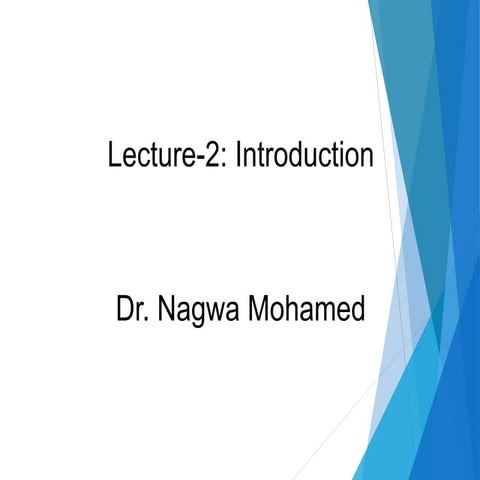 Lecture-2: Introduction

Dr. Nagwa Mohamed